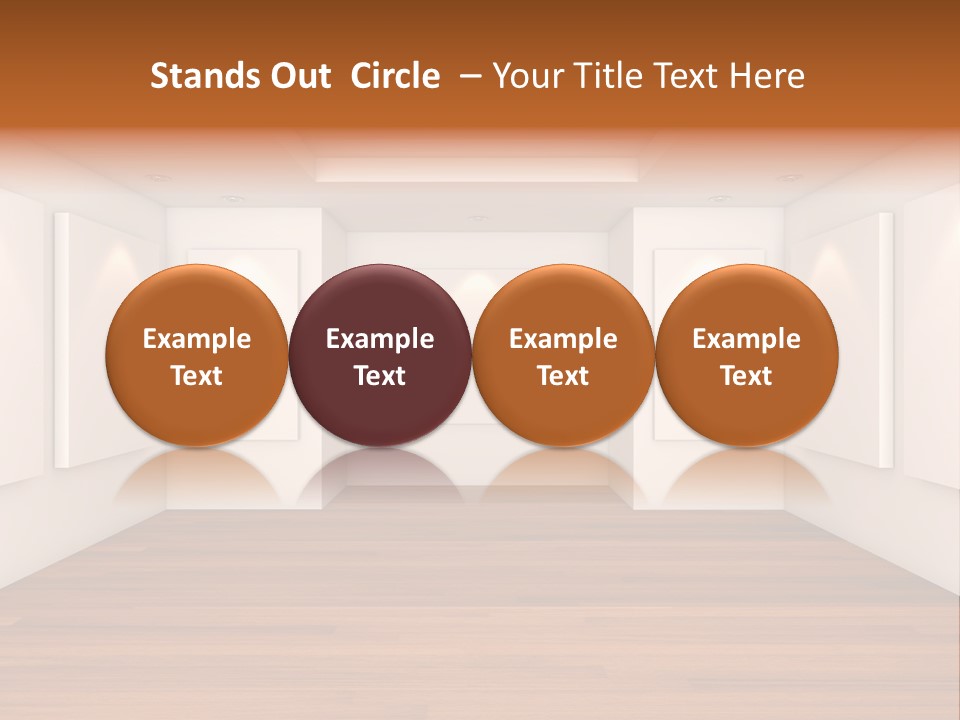 Stands Out  Circle – Your Title Text Here

Example Text

Example Text

Example Text

Example Text